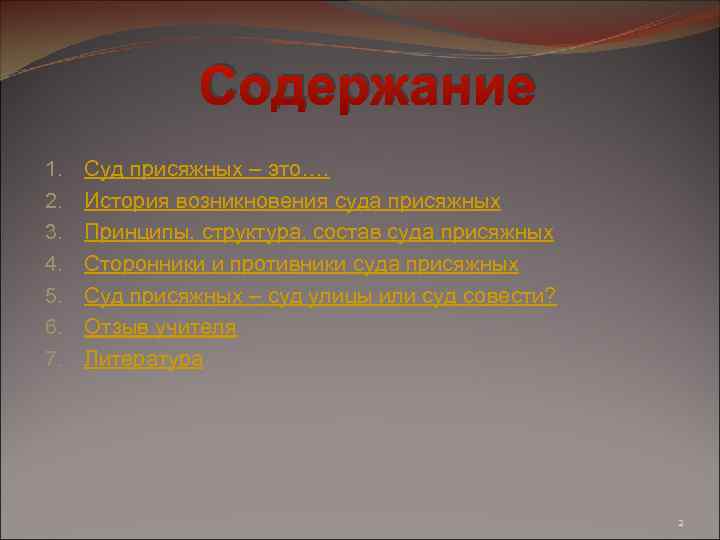 Содержание

1. Суд присяжных – это….
2. История возникновения суда присяжных
3. Принципы, структура, состав суда присяжных
4. Сторонники и противники суда присяжных
5. Суд присяжных – суд улицы или суд совести?
6. Отзыв учителя
7. Литература

2